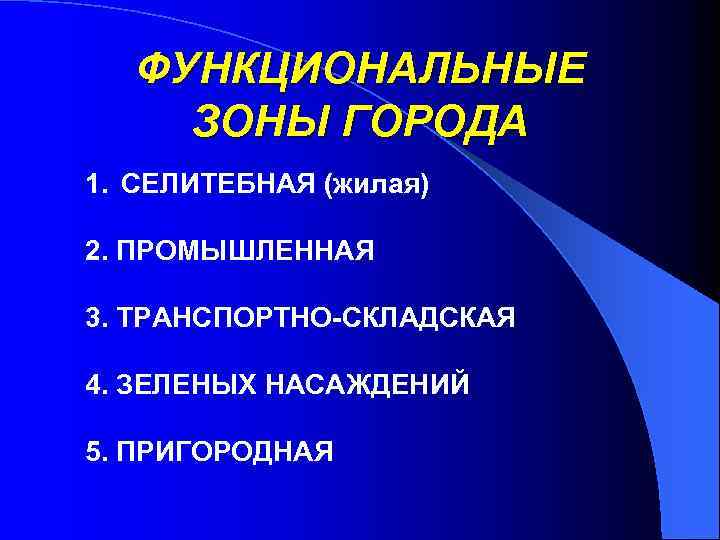 ФУНКЦИОНАЛЬНЫЕ ЗОНЫ ГОРОДА

1. СЕЛИТЕБНАЯ (жилая)

2. ПРОМЫШЛЕННАЯ

3. ТРАНСПОРТНО-СКЛАДСКАЯ

4. ЗЕЛЕНЫХ НАСАЖДЕНИЙ

5. ПРИГОРОДНАЯ